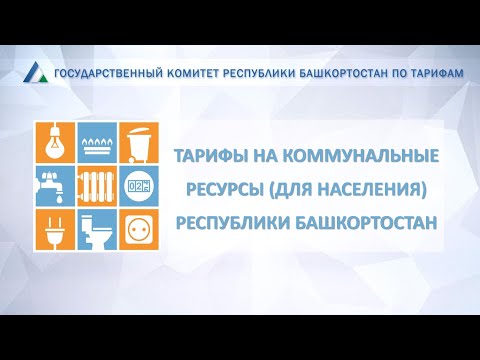 ГОСУДАРСТВЕННЫЙ КОМИТЕТ РЕСПУБЛИКИ БАШКОРТОСТАН ПО ТАРИФАМ

ТАРИФЫ НА КОММУНАЛЬНЫЕ РЕСУРСЫ (ДЛЯ НАСЕЛЕНИЯ) РЕСПУБЛИКИ БАШКОРТОСТАН